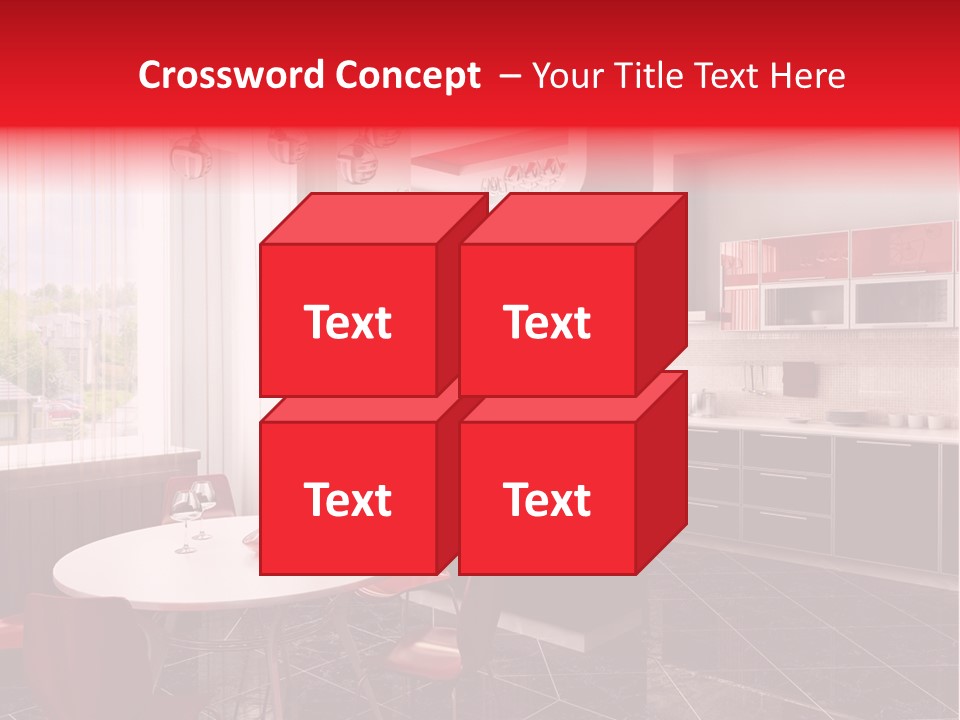 Crossword Concept – Your Title Text Here

Text

Text

Text

Text